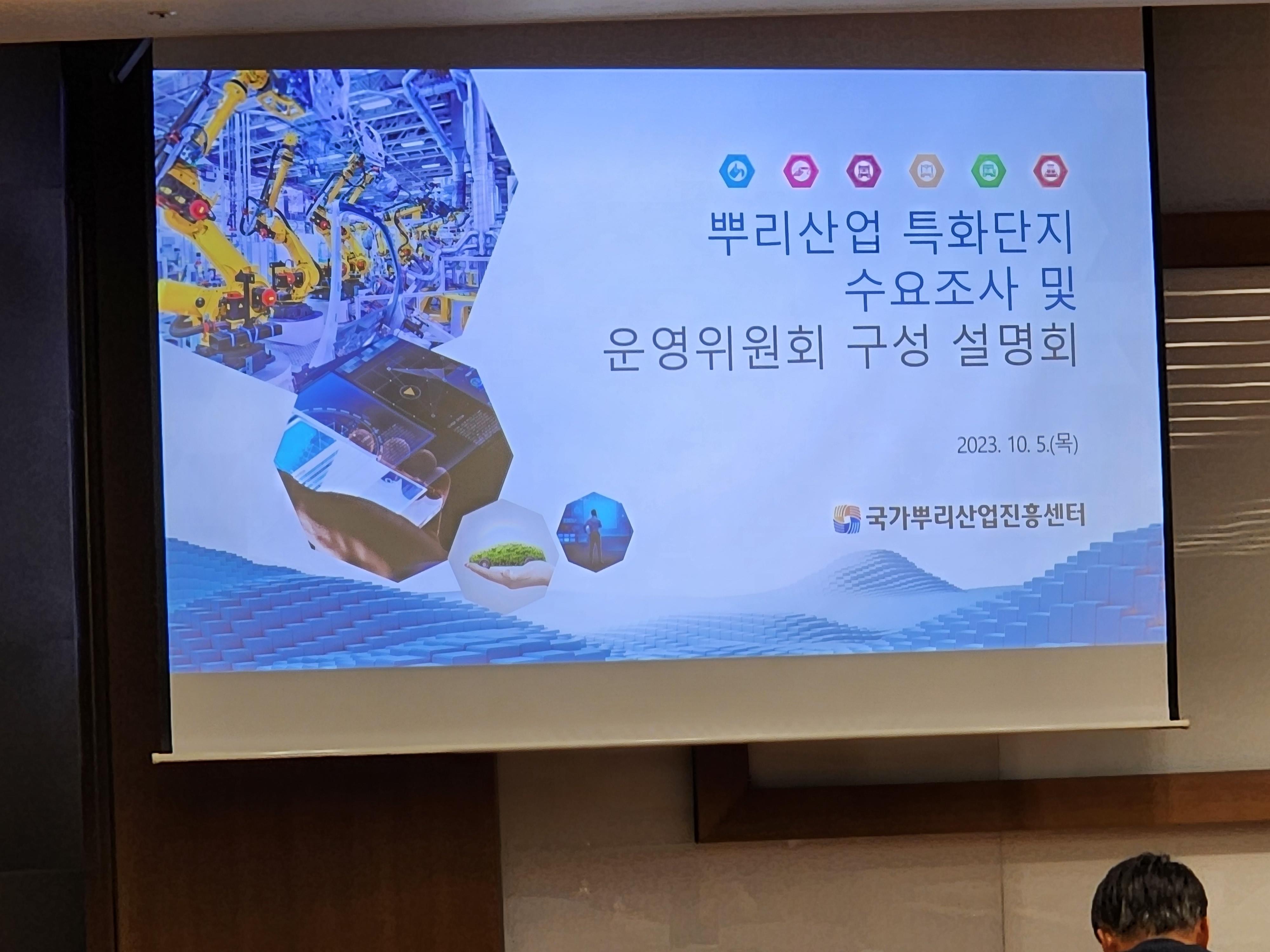 뿌리산업 특화단지
수요조사 및
운영위원회 구성 설명회

2023. 10. 5.(목)

국가뿌리산업진흥센터